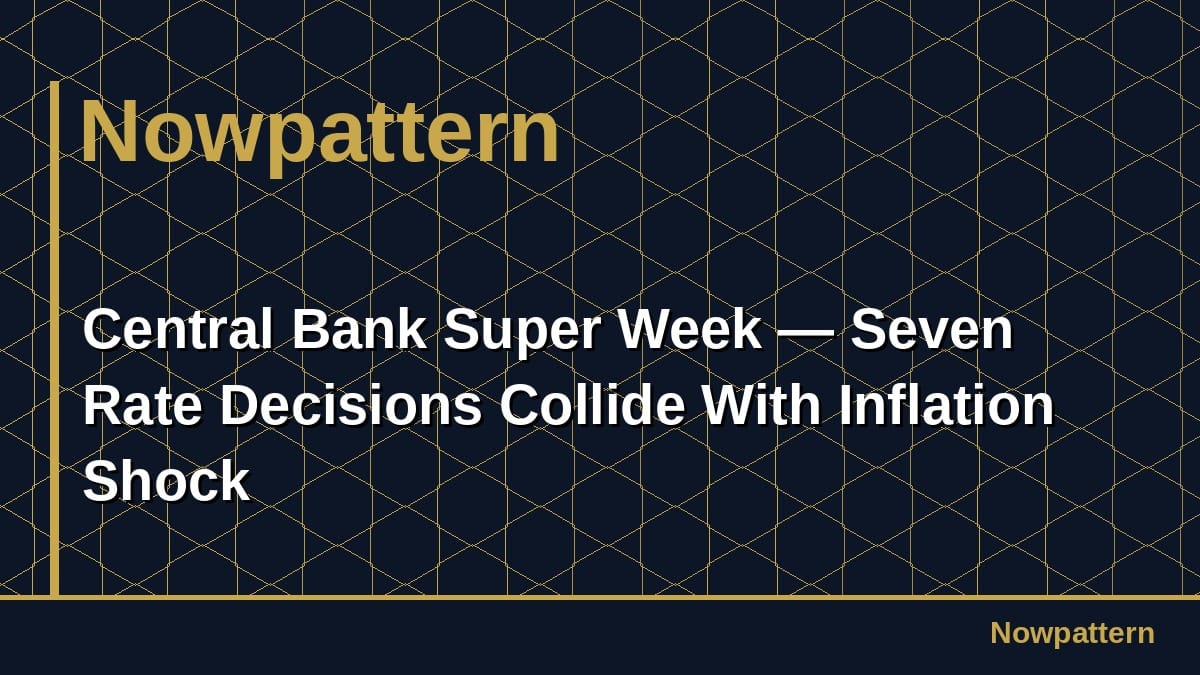 Nowpattern

Central Bank Super Week — Seven Rate Decisions Collide With Inflation Shock

Nowpattern